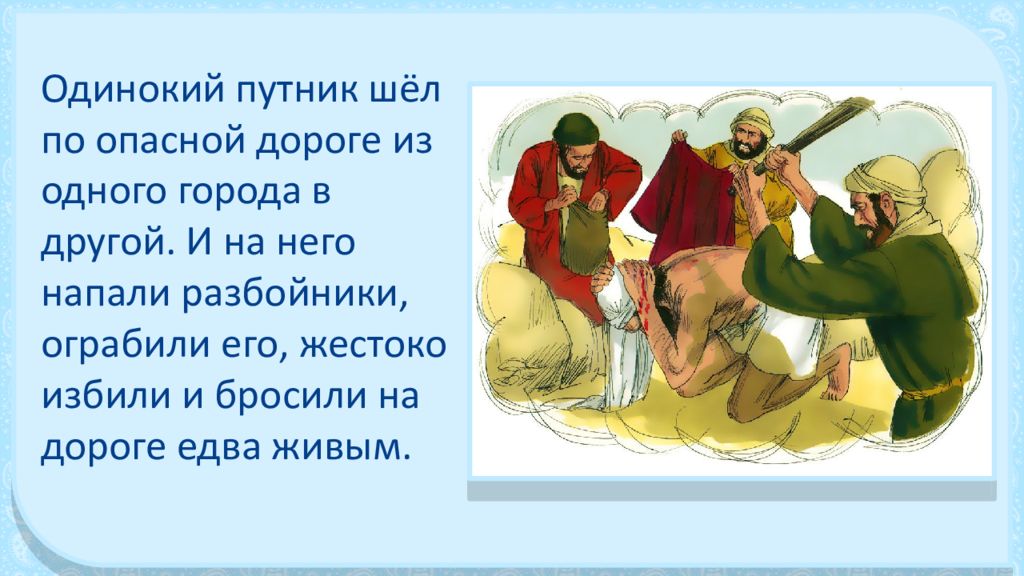 Одинокий путник шёл по опасной дороге из одного города в другой. И на него напали разбойники, ограбили его, жестоко избили и бросили на дороге едва живым.